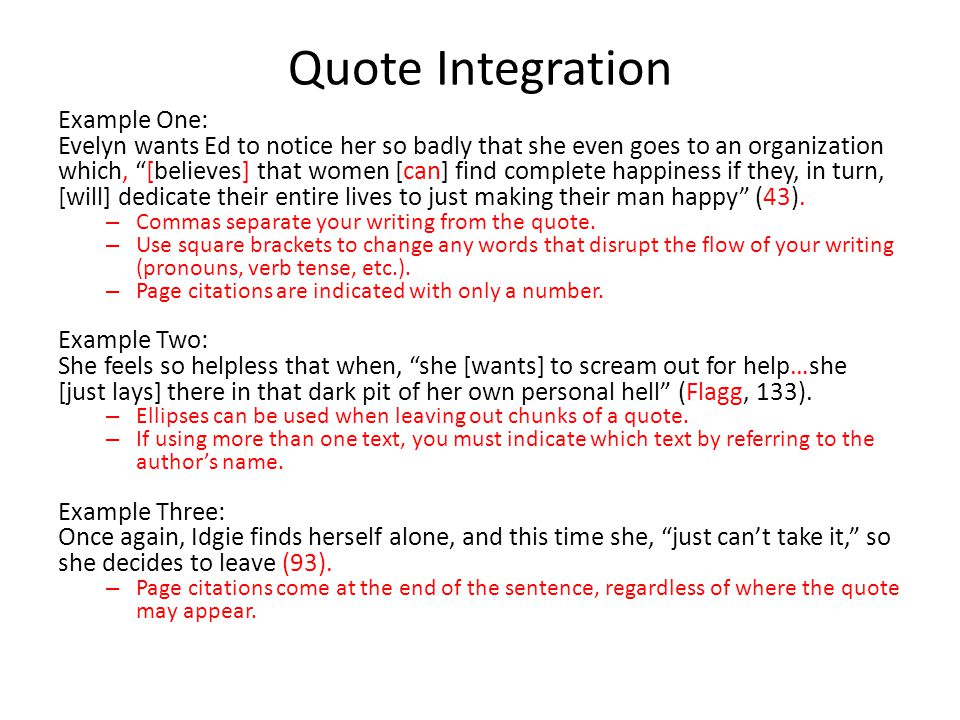 Quote Integration

Example One:
Evelyn wants Ed to notice her so badly that she even goes to an organization which, “[believes] that women [can] find complete happiness if they, in turn, [will] dedicate their entire lives to just making their man happy” (43).

– Commas separate your writing from the quote.
– Use square brackets to change any words that disrupt the flow of your writing (pronouns, verb tense, etc.).
– Page citations are indicated with only a number.

Example Two:
She feels so helpless that when, “she [wants] to scream out for help…she [just lays] there in that dark pit of her own personal hell” (Flagg, 133).

– Ellipses can be used when leaving out chunks of a quote.
– If using more than one text, you must indicate which text by referring to the author’s name.

Example Three:
Once again, Idgie finds herself alone, and this time she, “just can’t take it,” so she decides to leave (93).

– Page citations come at the end of the sentence, regardless of where the quote may appear.